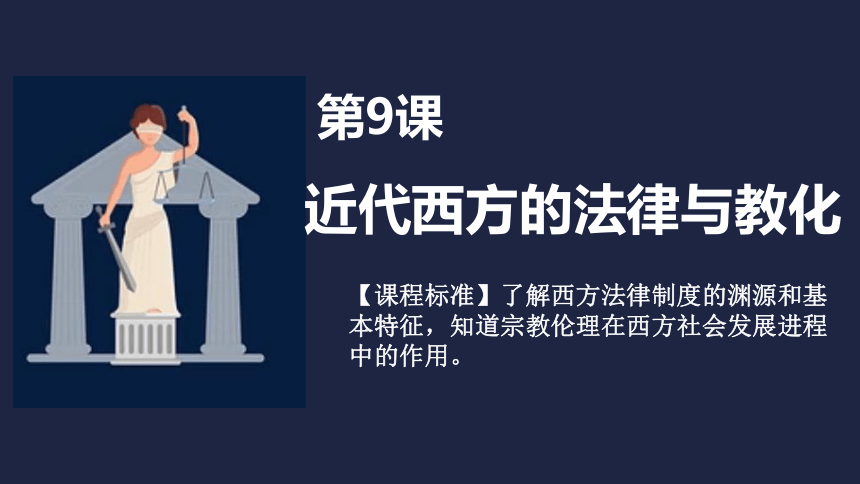 第9课

近代西方的法律与教化

【课程标准】了解西方法律制度的渊源和基本特征，知道宗教伦理在西方社会发展进程中的作用。